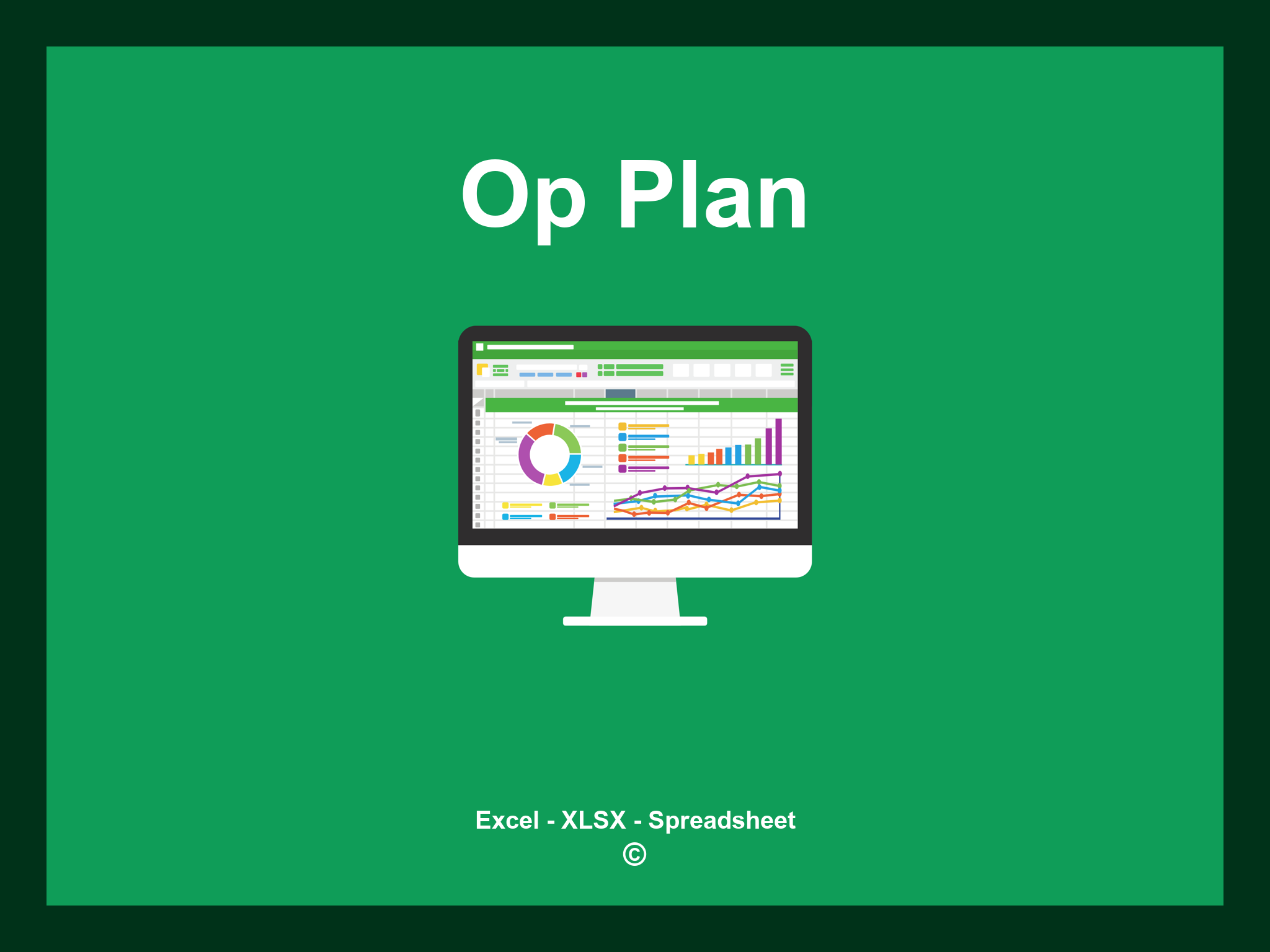 Op Plan

Excel - XLSX - Spreadsheet
©